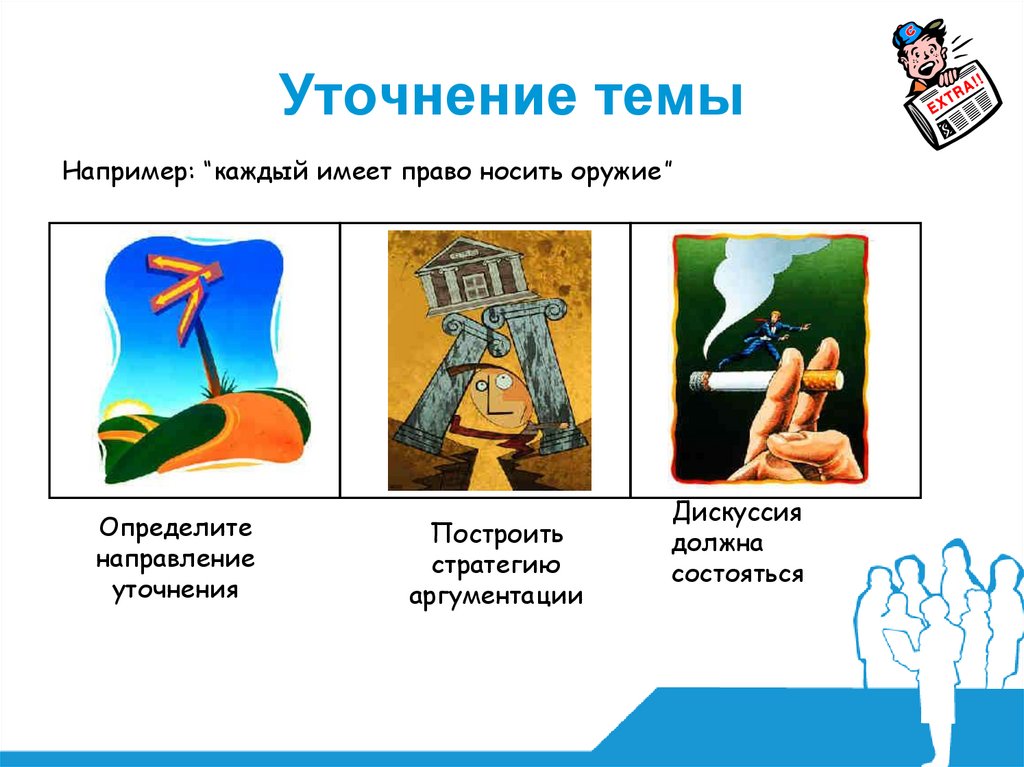 Уточнение темы

EXTRA!!

Например: “каждый имеет право носить оружие”

Определите направление уточнения

Построить стратегию аргументации

Дискуссия должна состояться